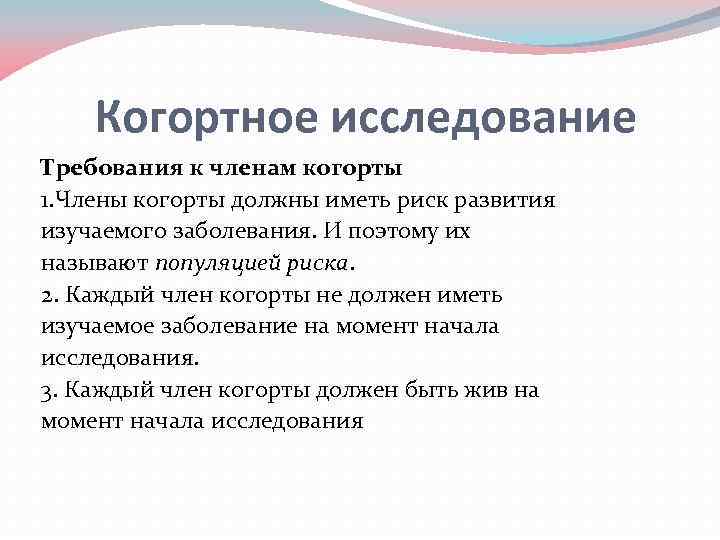 Когортное исследование

Требования к членам когорты
1.Члены когорты должны иметь риск развития изучаемого заболевания. И поэтому их называют популяцией риска.
2. Каждый член когорты не должен иметь изучаемое заболевание на момент начала исследования.
3. Каждый член когорты должен быть жив на момент начала исследования